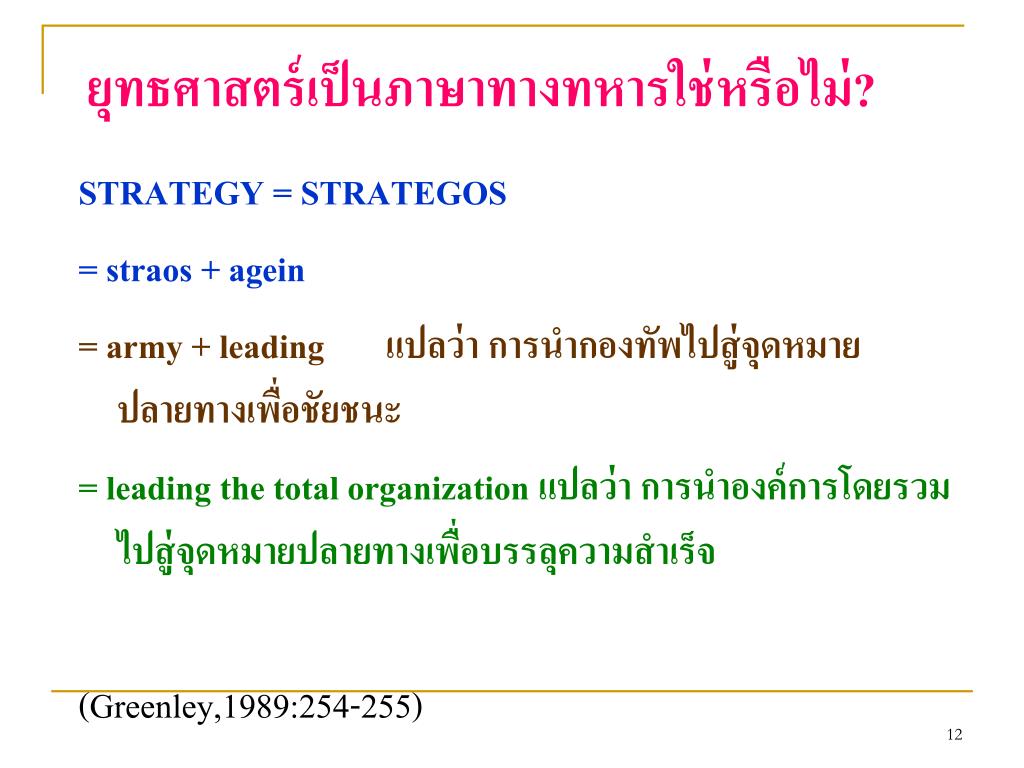 ยุทธศาสตร์เป็นภาษาทางทหารใช่หรือไม่?

STRATEGY = STRATEGOS

= straos + agein

= army + leading แปลว่า การนำกองทัพไปสู่จุดหมายปลายทางเพื่อชัยชนะ

= leading the total organization แปลว่า การนำองค์การโดยรวมไปสู่จุดหมายปลายทางเพื่อบรรลุความสำเร็จ

(Greenley,1989:254-255)

12